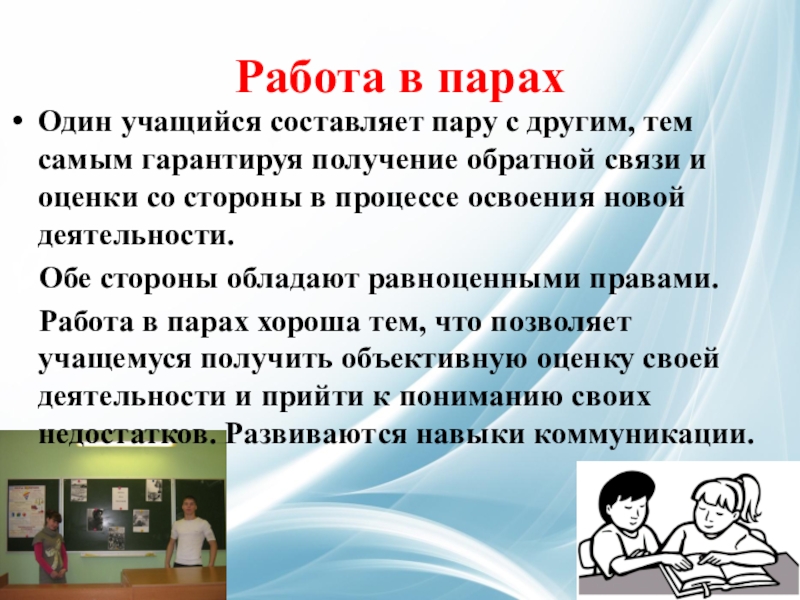 Работа в парах

• Один учащийся составляет пару с другим, тем самым гарантируя получение обратной связи и оценки со стороны в процессе освоения новой деятельности.

Обе стороны обладают равноценными правами.

Работа в парах хороша тем, что позволяет учащемуся получить объективную оценку своей деятельности и прийти к пониманию своих недостатков. Развиваются навыки коммуникации.